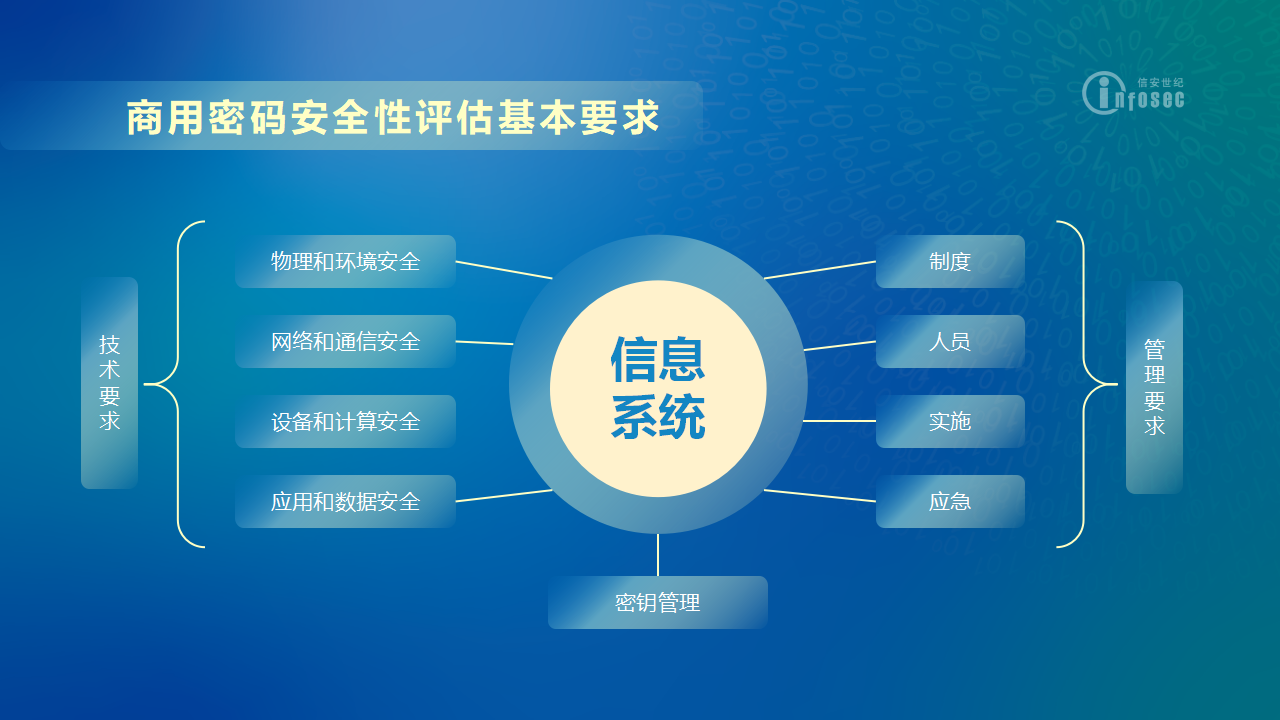 商用密码安全性评估基本要求

信安世纪
infosec

技术要求

物理和环境安全
网络和通信安全
设备和计算安全
应用和数据安全

信息系统

制度
人员
实施
应急

管理要求

密钥管理